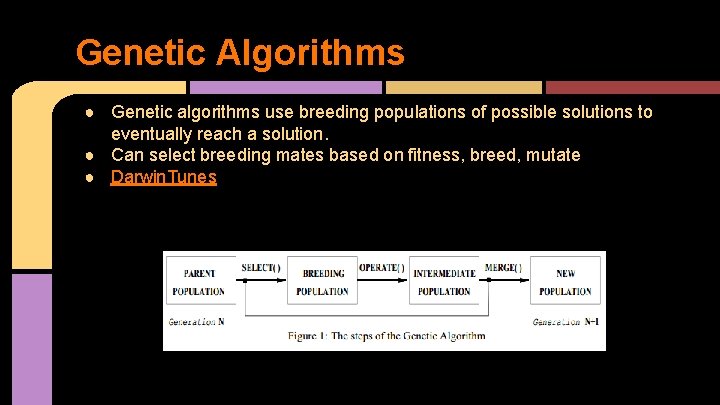 Genetic Algorithms

● Genetic algorithms use breeding populations of possible solutions to eventually reach a solution.
● Can select breeding mates based on fitness, breed, mutate
● DarwinTunes

PARENT POPULATION
SELECT()
BREEDING POPULATION
OPERATE()
INTERMEDIATE POPULATION
MERGE()
NEW POPULATION
Generation N
Generation N+1
Figure 1: The steps of the Genetic Algorithm